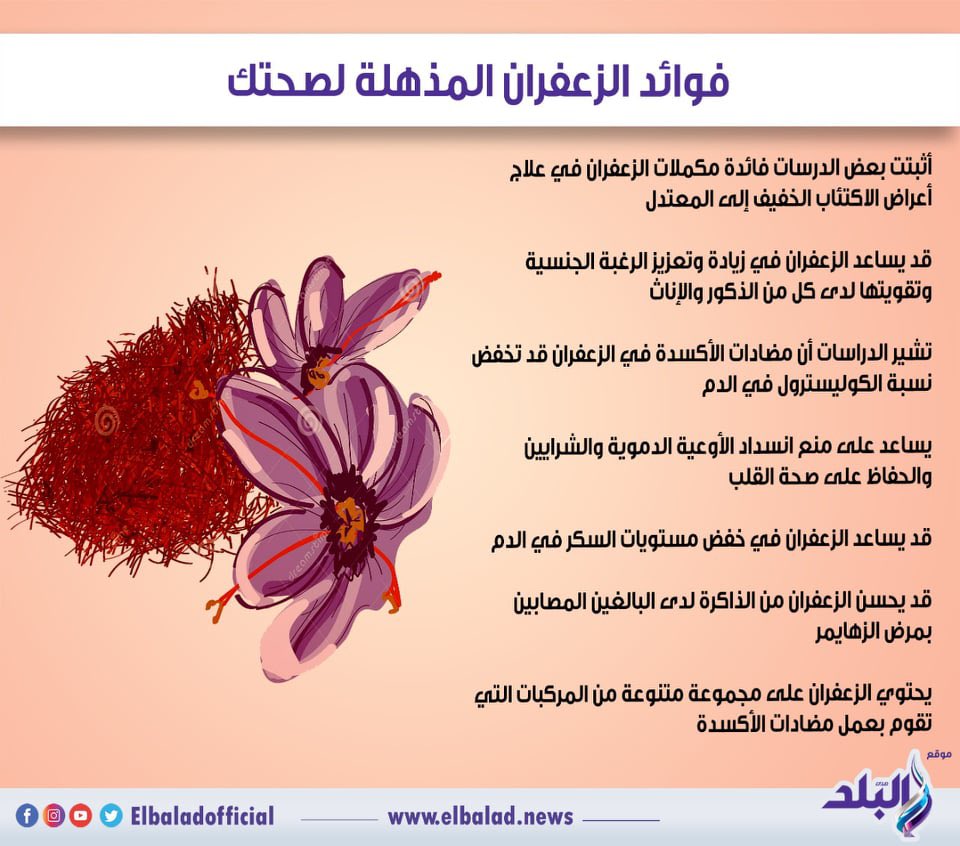 فوائد الزعفران المذهلة لصحتك

أثبتت بعض الدرسات فائدة مكملات الزعفران في علاج أعراض الاكتئاب الخفيف إلى المعتدل

قد يساعد الزعفران في زيادة وتعزيز الرغبة الجنسية وتقويتها لدى كل من الذكور والإناث

تشير الدراسات أن مضادات الأكسدة في الزعفران قد تخفض نسبة الكوليسترول في الدم

يساعد على منع انسداد الأوعية الدموية والشرايين والحفاظ على صحة القلب

قد يساعد الزعفران في خفض مستويات السكر في الدم

قد يحسن الزعفران من الذاكرة لدى البالغين المصابين بمرض الزهايمر

يحتوي الزعفران على مجموعة متنوعة من المركبات التي تقوم بعمل مضادات الأكسدة

موقع صدى البلد

Elbaladofficial

www.elbalad.news